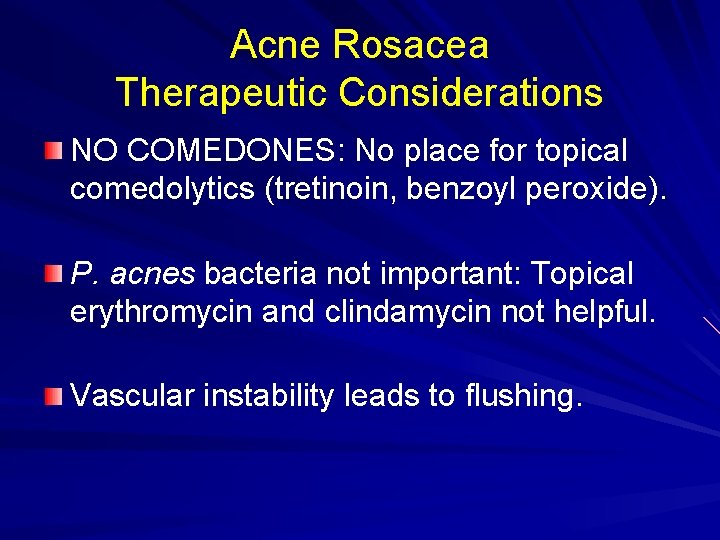 Acne Rosacea
Therapeutic Considerations

NO COMEDONES: No place for topical comedolytics (tretinoin, benzoyl peroxide).

P. acnes bacteria not important: Topical erythromycin and clindamycin not helpful.

Vascular instability leads to flushing.